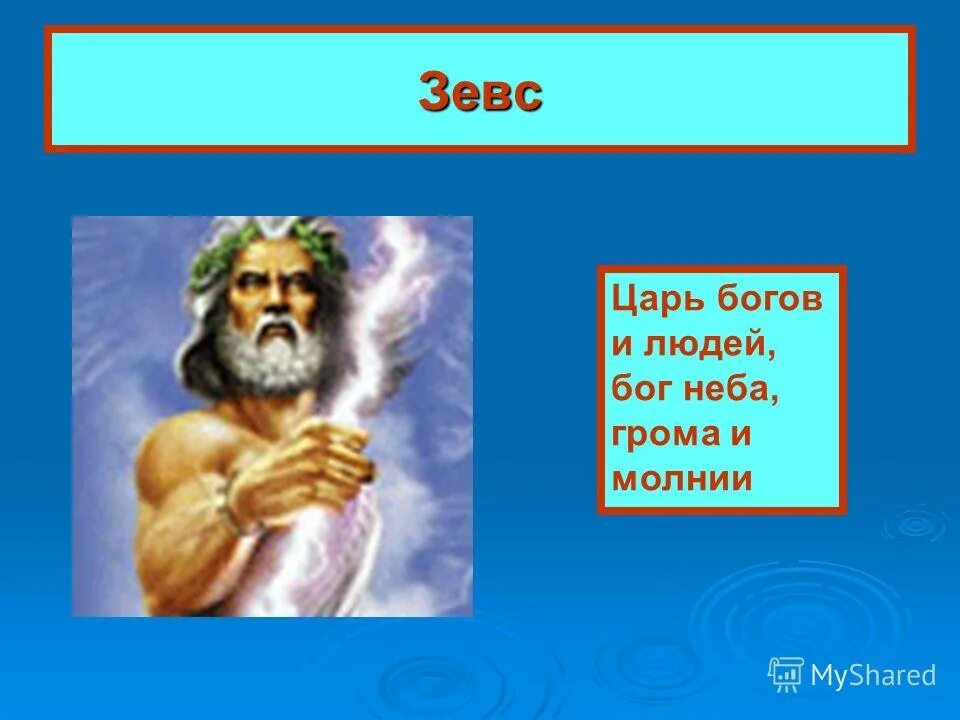 Зевс

Царь богов и людей, бог неба, грома и молнии

MyShared